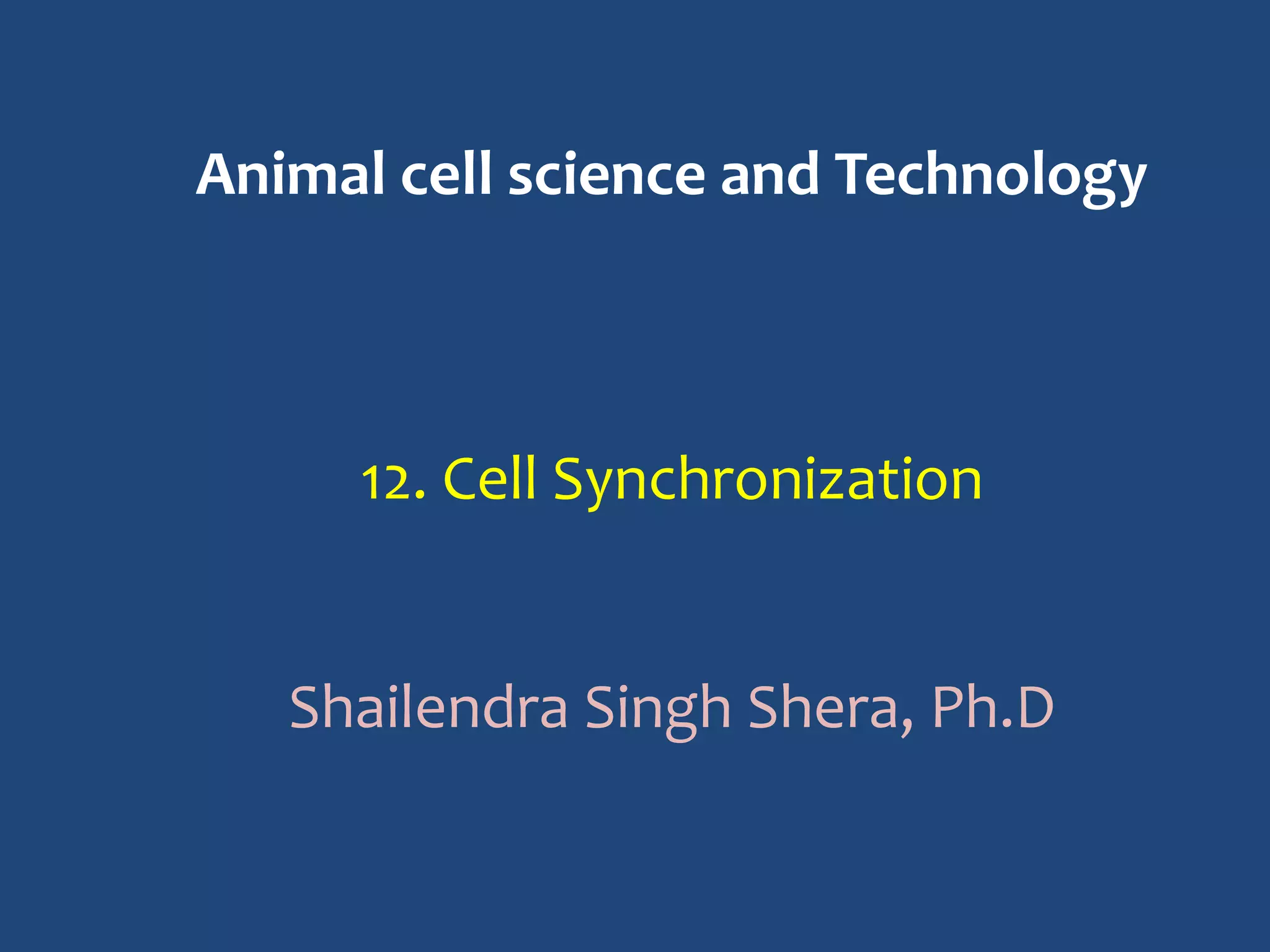 Animal cell science and Technology

12. Cell Synchronization

Shailendra Singh Shera, Ph.D